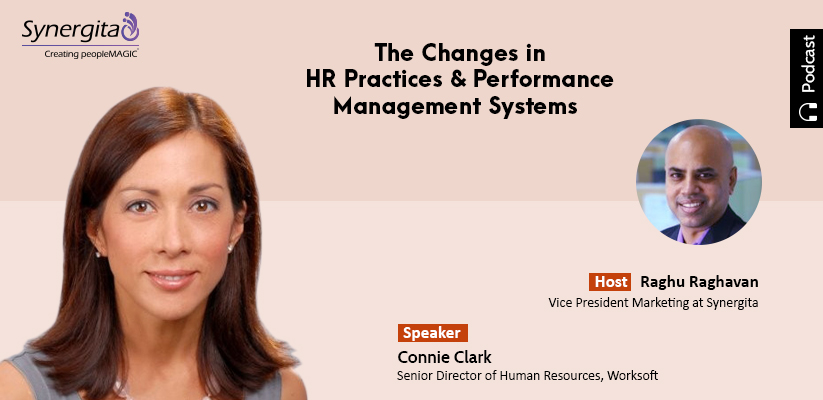 Synergita
Creating peopleMAGIC

The Changes in HR Practices & Performance Management Systems

Podcast

Host Raghu Raghavan
Vice President Marketing at Synergita

Speaker
Connie Clark
Senior Director of Human Resources, Worksoft